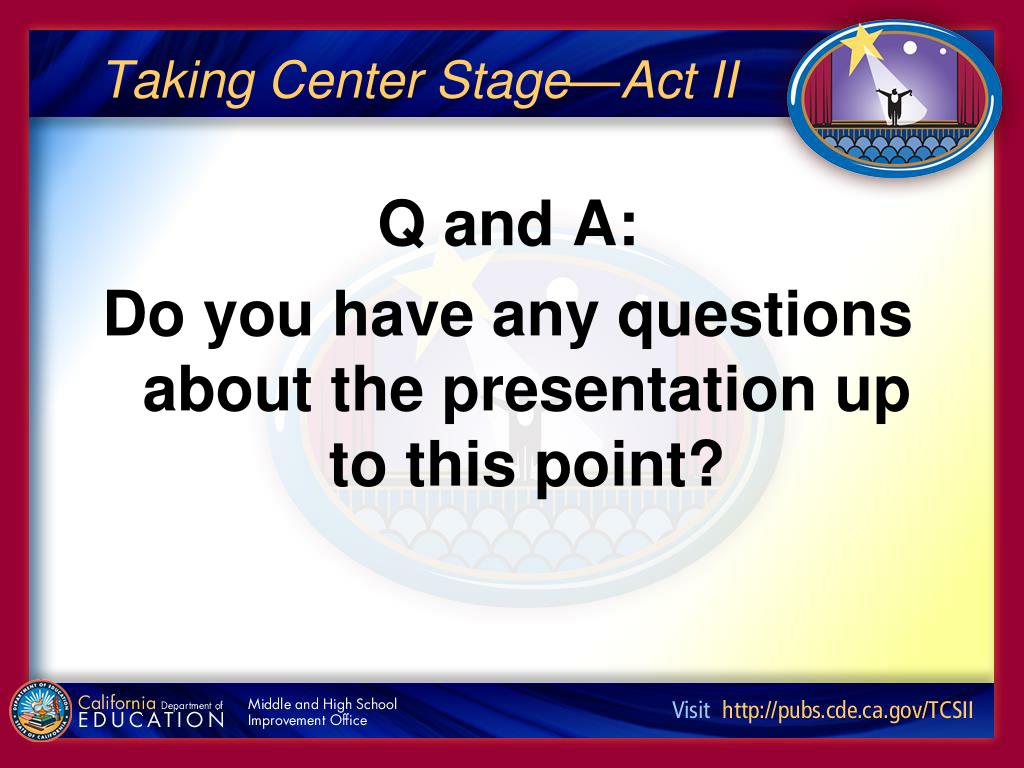 Taking Center Stage—Act II

Q and A:

Do you have any questions about the presentation up to this point?

California Department of EDUCATION

Middle and High School Improvement Office

Visit http://pubs.cde.ca.gov/TCSII